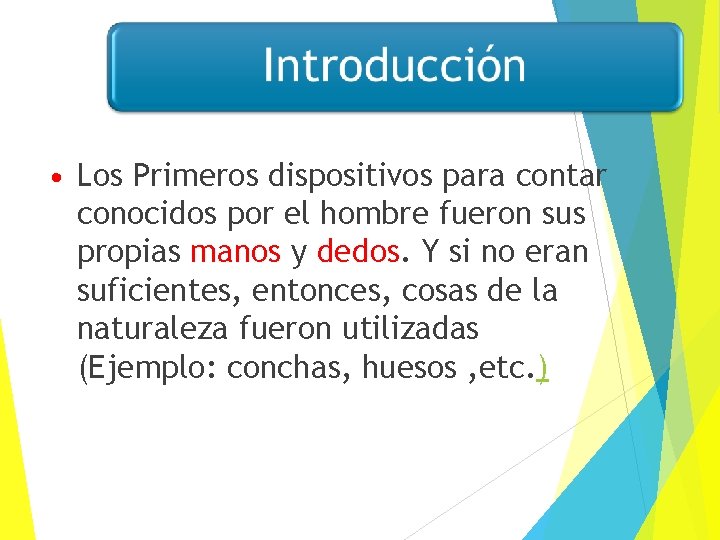 Introducción

• Los Primeros dispositivos para contar conocidos por el hombre fueron sus propias manos y dedos. Y si no eran suficientes, entonces, cosas de la naturaleza fueron utilizadas (Ejemplo: conchas, huesos ,etc.)